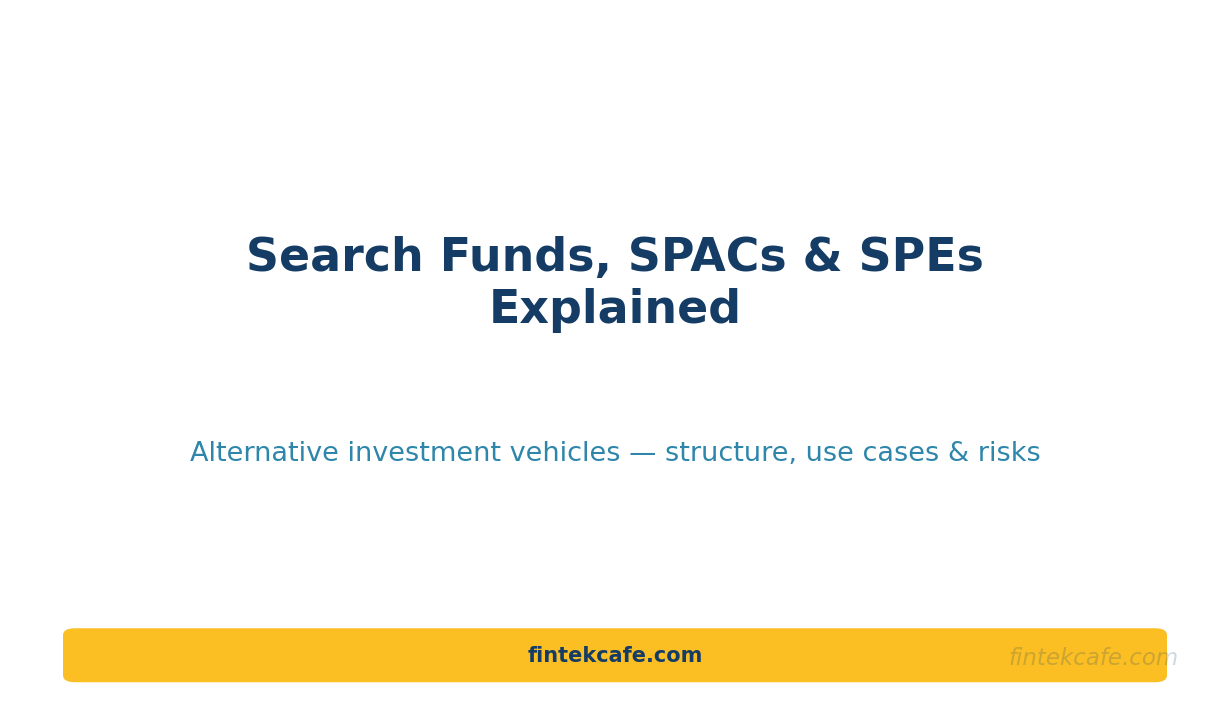 Search Funds, SPACs & SPEs Explained

Alternative investment vehicles — structure, use cases & risks

fintekcafe.com

fintekcafe.com